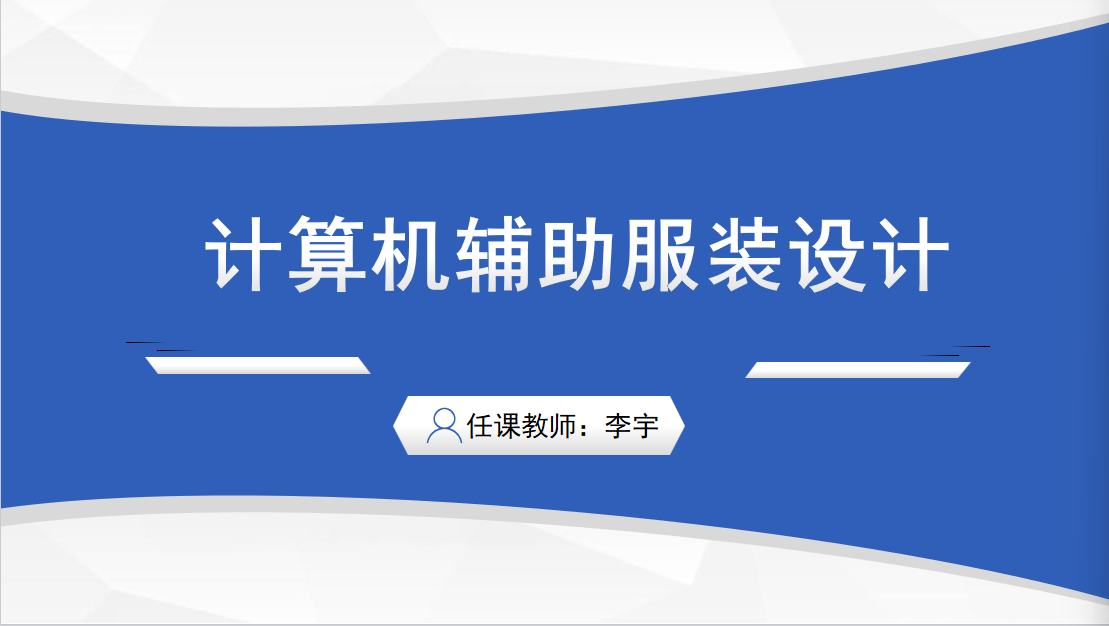 计算机辅助服装设计

任课教师：李宇